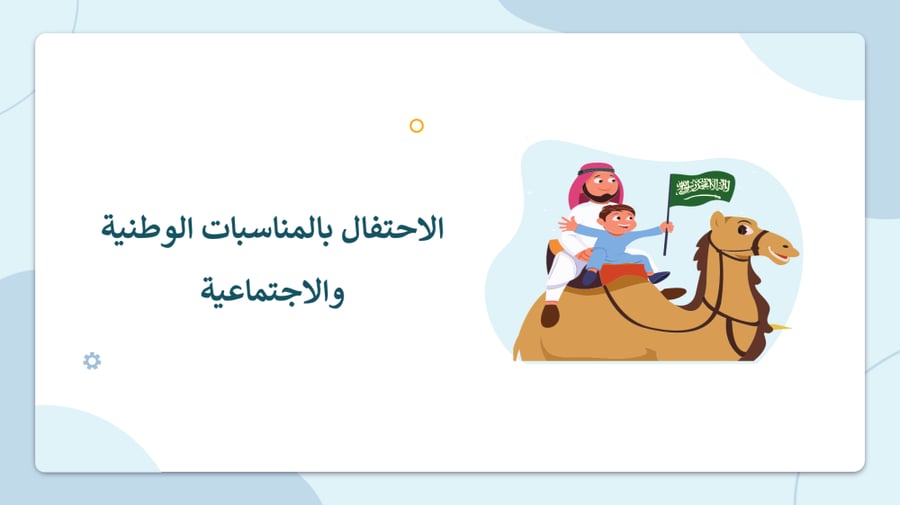 الاحتفال بالمناسبات الوطنية والاجتماعية